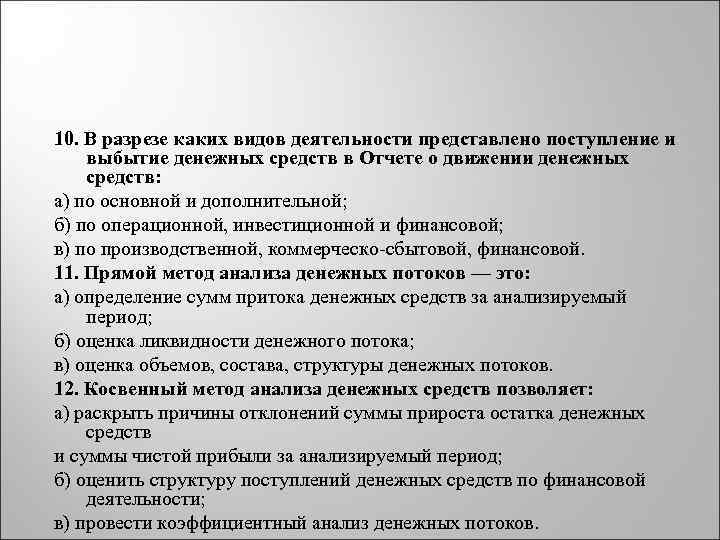 10. В разрезе каких видов деятельности представлено поступление и выбытие денежных средств в Отчете о движении денежных средств:

а) по основной и дополнительной;

б) по операционной, инвестиционной и финансовой;

в) по производственной, коммерческо-сбытовой, финансовой.

11. Прямой метод анализа денежных потоков — это:

а) определение сумм притока денежных средств за анализируемый период;

б) оценка ликвидности денежного потока;

в) оценка объемов, состава, структуры денежных потоков.

12. Косвенный метод анализа денежных средств позволяет:

а) раскрыть причины отклонений суммы прироста остатка денежных средств

и суммы чистой прибыли за анализируемый период;

б) оценить структуру поступлений денежных средств по финансовой деятельности;

в) провести коэффициентный анализ денежных потоков.